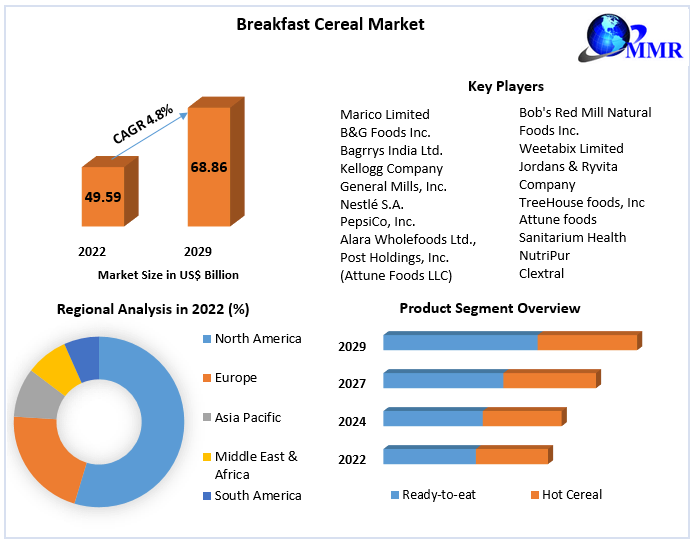 Breakfast Cereal Market

MMR

CAGR 4.8%

49.59

68.86

2022

2029

Market Size in US$ Billion

Key Players

Marico Limited
B&G Foods Inc.
Bagrrys India Ltd.
Kellogg Company
General Mills, Inc.
Nestlé S.A.
PepsiCo, Inc.
Alara Wholefoods Ltd.,
Post Holdings, Inc.
(Attune Foods LLC)

Bob's Red Mill Natural Foods Inc.
Weetabix Limited
Jordans & Ryvita Company
TreeHouse foods, Inc
Attune foods
Sanitarium Health
NutriPur
Clextral

Regional Analysis in 2022 (%)

North America
Europe
Asia Pacific
Middle East & Africa
South America

Product Segment Overview

2029
2027
2024
2022

Ready-to-eat
Hot Cereal